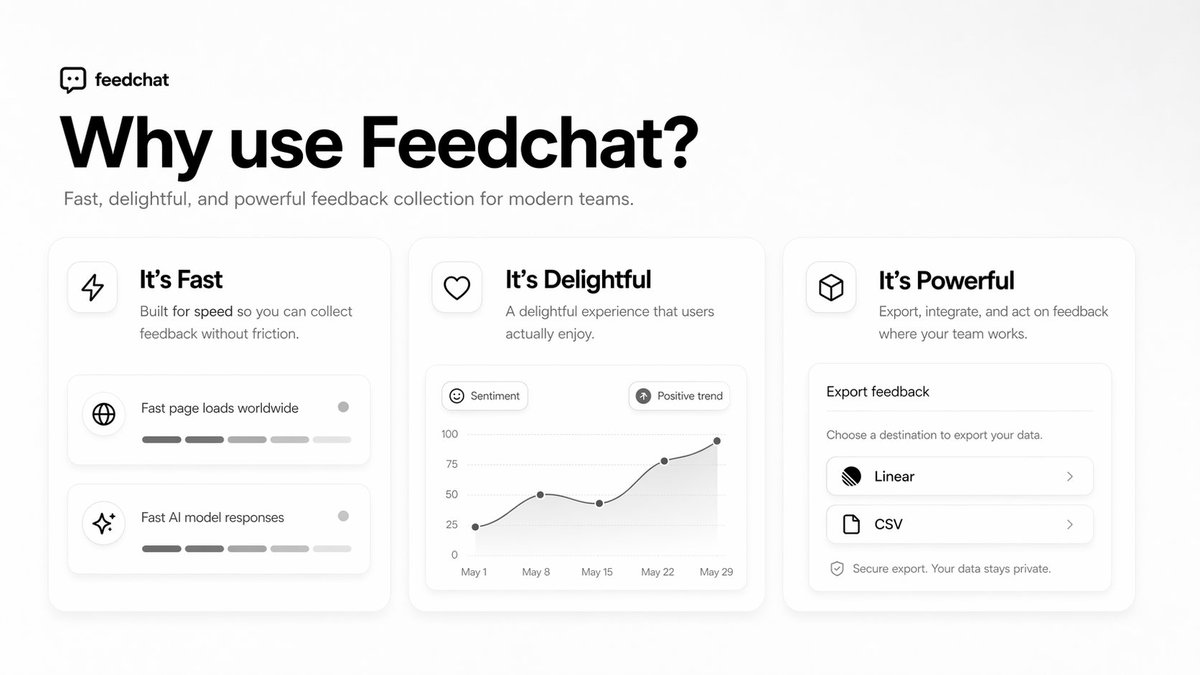 feedchat

Why use Feedchat?

Fast, delightful, and powerful feedback collection for modern teams.

It's Fast

Built for speed so you can collect feedback without friction.

Fast page loads worldwide

Fast AI model responses

It's Delightful

A delightful experience that users actually enjoy.

Sentiment

Positive trend

100
75
50
25
0

May 1 May 8 May 15 May 22 May 29

It's Powerful

Export, integrate, and act on feedback where your team works.

Export feedback

Choose a destination to export your data.

Linear

CSV

Secure export. Your data stays private.